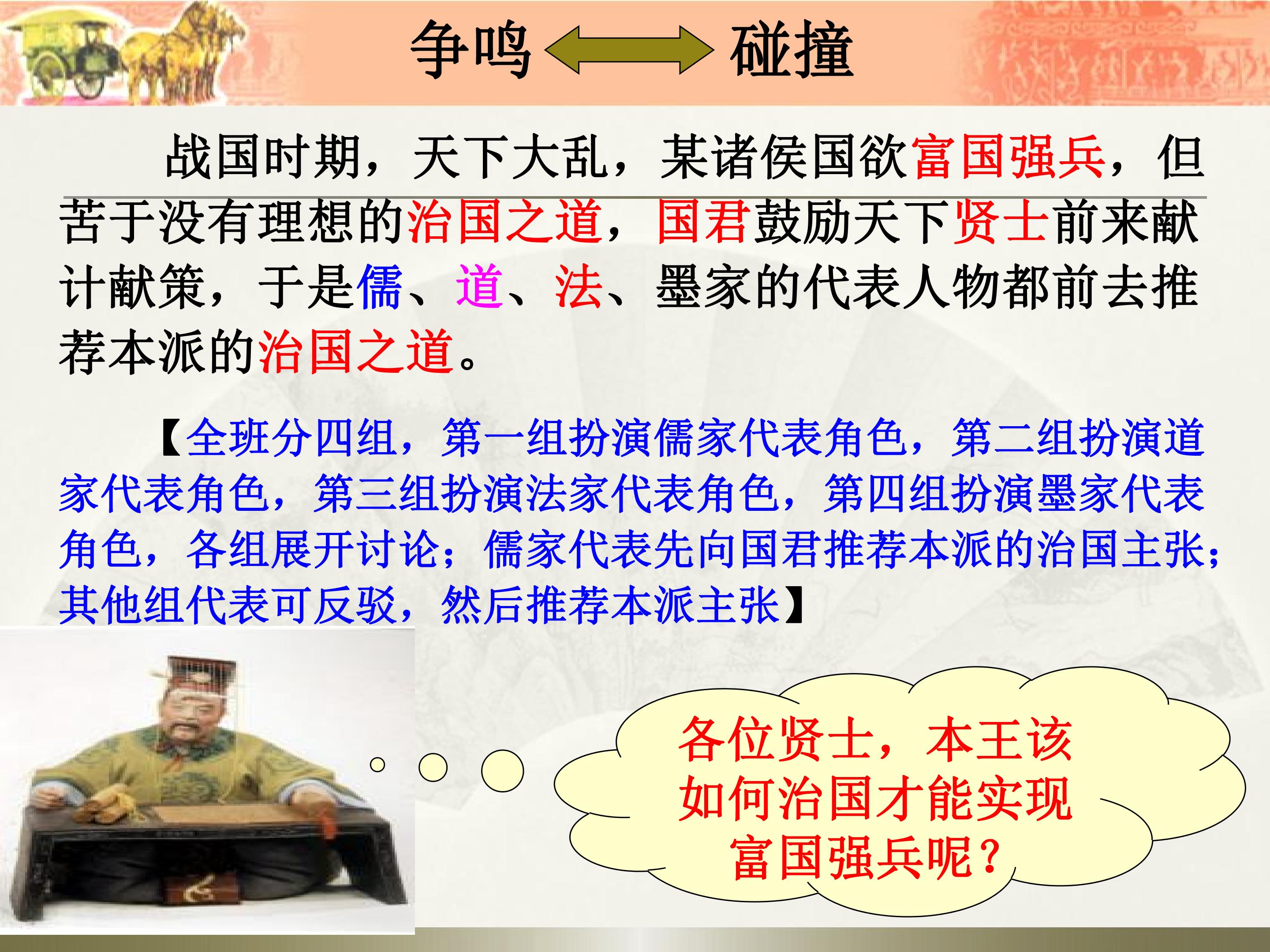 争鸣 ⟷ 碰撞

战国时期，天下大乱，某诸侯国欲富国强兵，但苦于没有理想的治国之道，国君鼓励天下贤士前来献计献策，于是儒、道、法、墨家的代表人物都前去推荐本派的治国之道。

【全班分四组，第一组扮演儒家代表角色，第二组扮演道家代表角色，第三组扮演法家代表角色，第四组扮演墨家代表角色，各组展开讨论；儒家代表先向国君推荐本派的治国主张；其他组代表可反驳，然后推荐本派主张】

各位贤士，本王该如何治国才能实现富国强兵呢？